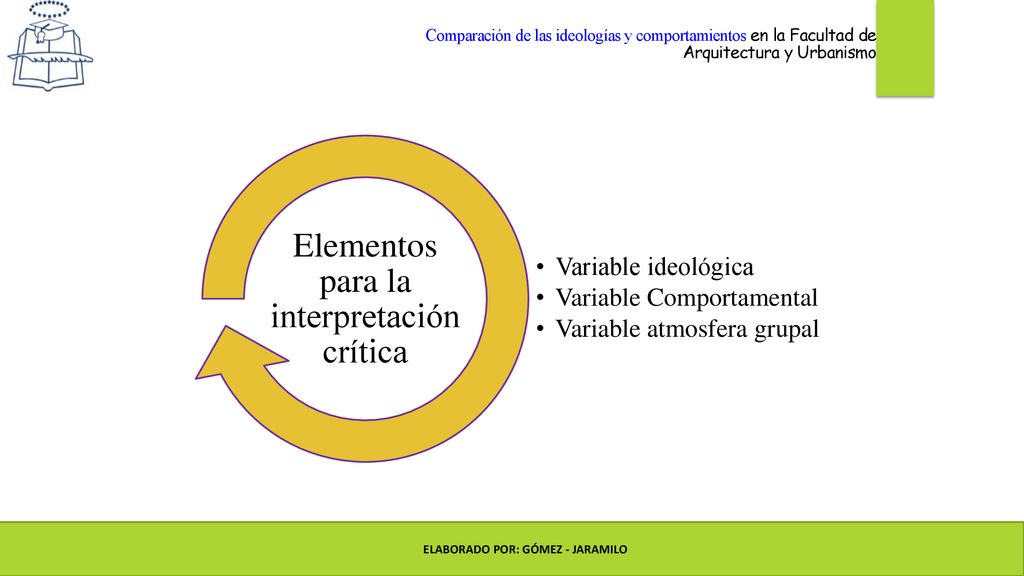 Comparación de las ideologías y comportamientos en la Facultad de Arquitectura y Urbanismo

Elementos para la interpretación crítica

• Variable ideológica
• Variable Comportamental
• Variable atmosfera grupal

ELABORADO POR: GÓMEZ - JARAMILO